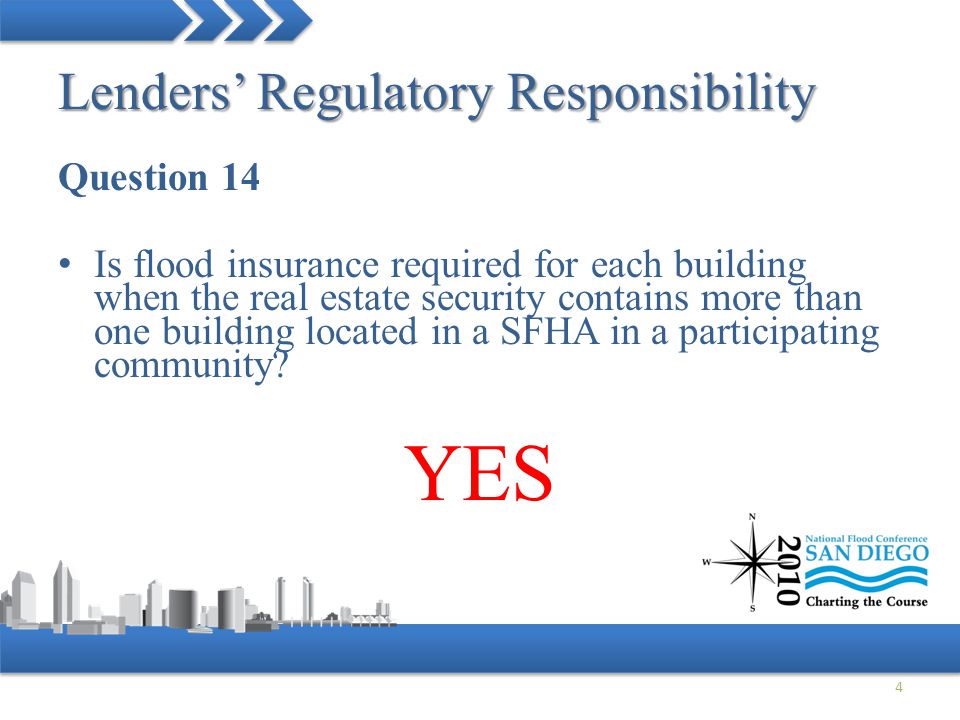 Lenders' Regulatory Responsibility

Question 14

• Is flood insurance required for each building when the real estate security contains more than one building located in a SFHA in a participating community?

YES

N
W
S
2010
National Flood Conference
SAN DIEGO
Charting the Course

4